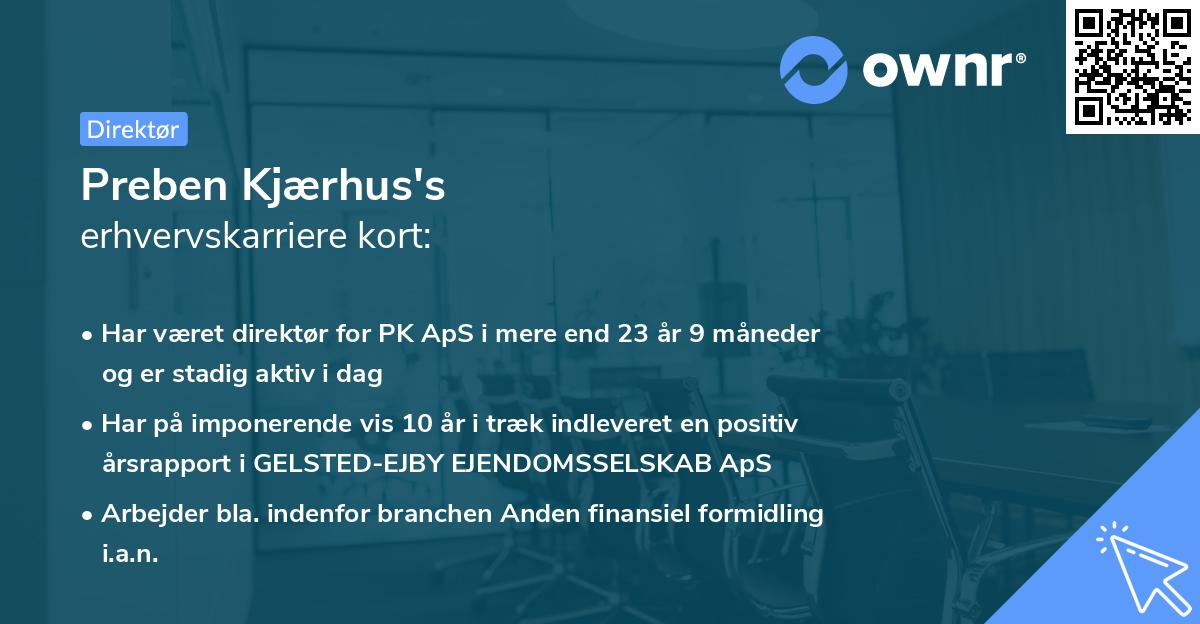 ownr®

Direktør

Preben Kjærhus's
erhvervskarriere kort:

• Har været direktør for PK ApS i mere end 23 år 9 måneder og er stadig aktiv i dag
• Har på imponerende vis 10 år i træk indleveret en positiv årsrapport i GELSTED-EJBY EJENDOMSSELSKAB ApS
• Arbejder bla. indenfor branchen Anden finansiel formidling i.a.n.